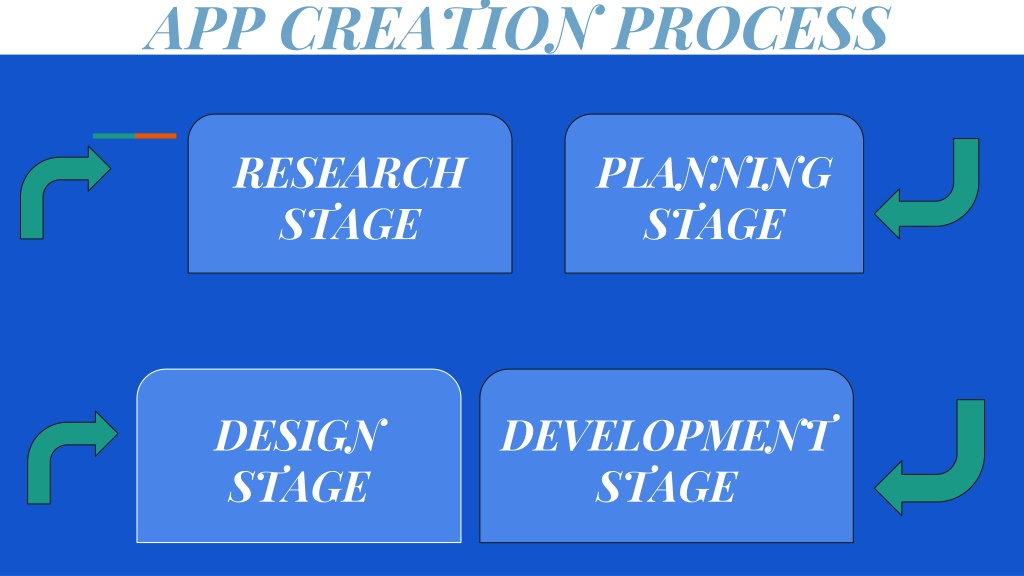 APP CREATION PROCESS

RESEARCH STAGE

PLANNING STAGE

DESIGN STAGE

DEVELOPMENT STAGE